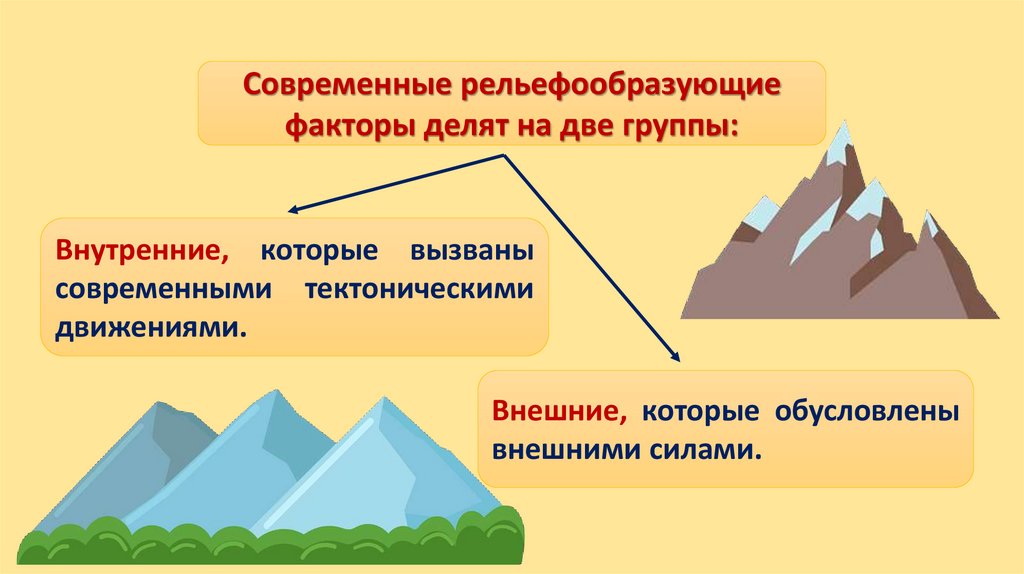 Современные рельефообразующие факторы делят на две группы:

Внутренние, которые вызваны современными тектоническими движениями.

Внешние, которые обусловлены внешними силами.